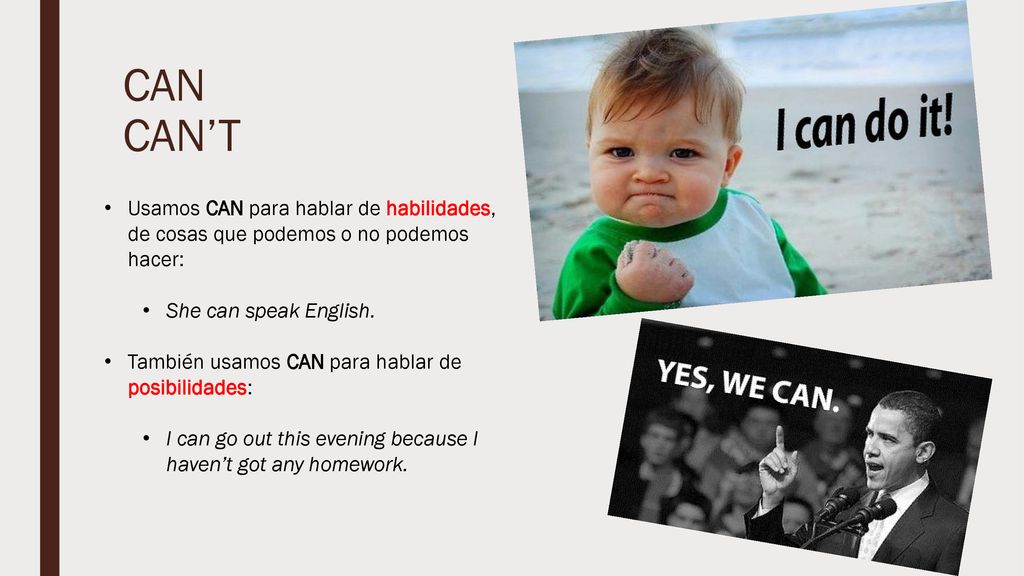 CAN
CAN'T

• Usamos CAN para hablar de habilidades, de cosas que podemos o no podemos hacer:

• She can speak English.

• También usamos CAN para hablar de posibilidades:

• I can go out this evening because I haven't got any homework.

I can do it!

YES, WE CAN.